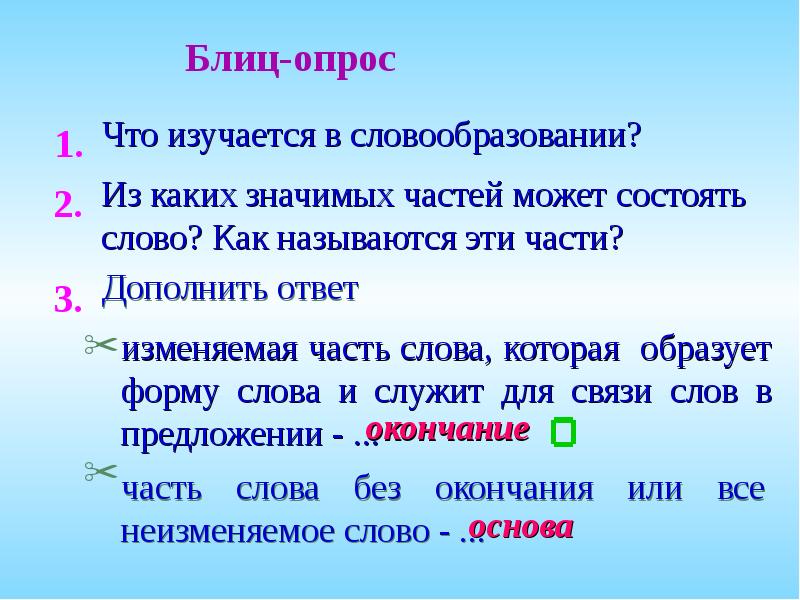 Блиц-опрос

1. Что изучается в словообразовании?

2. Из каких значимых частей может состоять слово? Как называются эти части?

3. Дополнить ответ

изменяемая часть слова, которая образует форму слова и служит для связи слов в предложении - ... окончание

часть слова без окончания или все неизменяемое слово - ... основа